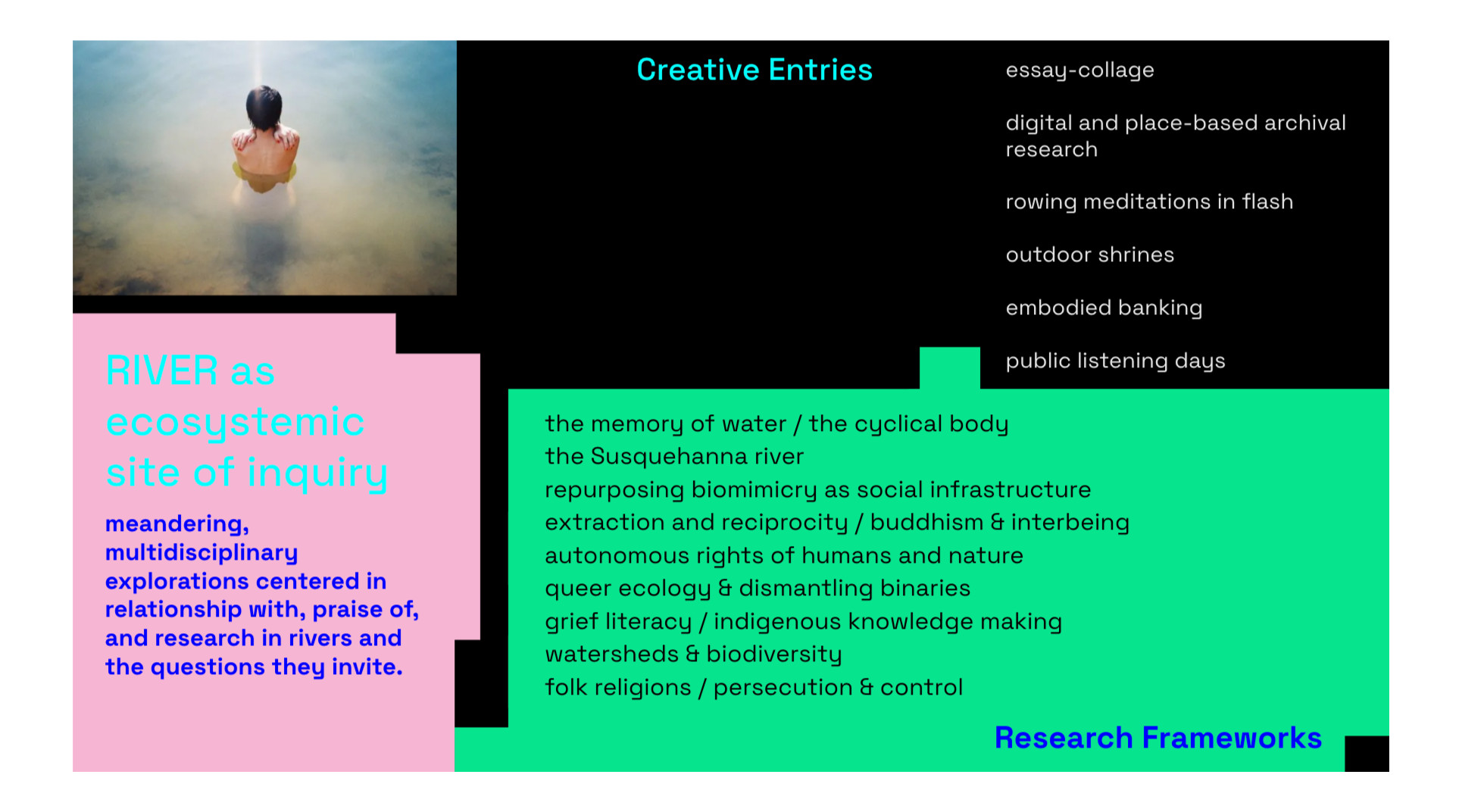 Creative Entries

essay-collage

digital and place-based archival research

rowing meditations in flash

outdoor shrines

embodied banking

public listening days

RIVER as ecosystemic site of inquiry

meandering, multidisciplinary explorations centered in relationship with, praise of, and research in rivers and the questions they invite.

the memory of water / the cyclical body
the Susquehanna river
repurposing biomimicry as social infrastructure
extraction and reciprocity / buddhism & interbeing
autonomous rights of humans and nature
queer ecology & dismantling binaries
grief literacy / indigenous knowledge making
watersheds & biodiversity
folk religions / persecution & control

Research Frameworks